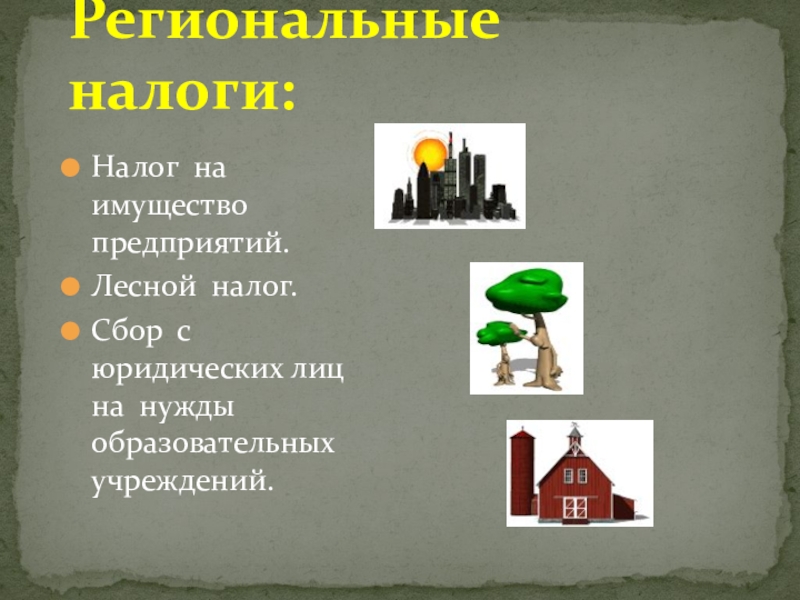 Региональные налоги:

Налог на имущество предприятий.

Лесной налог.

Сбор с юридических лиц на нужды образовательных учреждений.